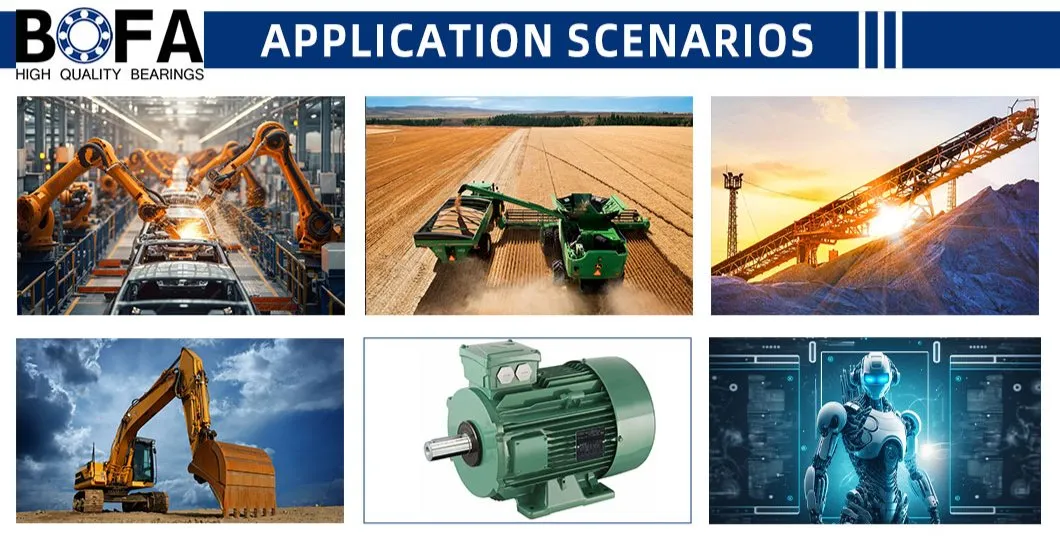 BOFA
HIGH QUALITY BEARINGS
APPLICATION SCENARIOS